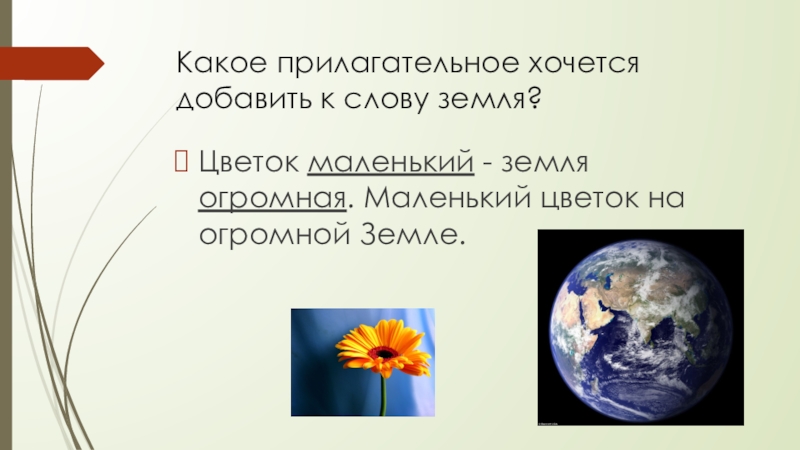 Какое прилагательное хочется добавить к слову земля?

Цветок маленький - земля огромная. Маленький цветок на огромной Земле.